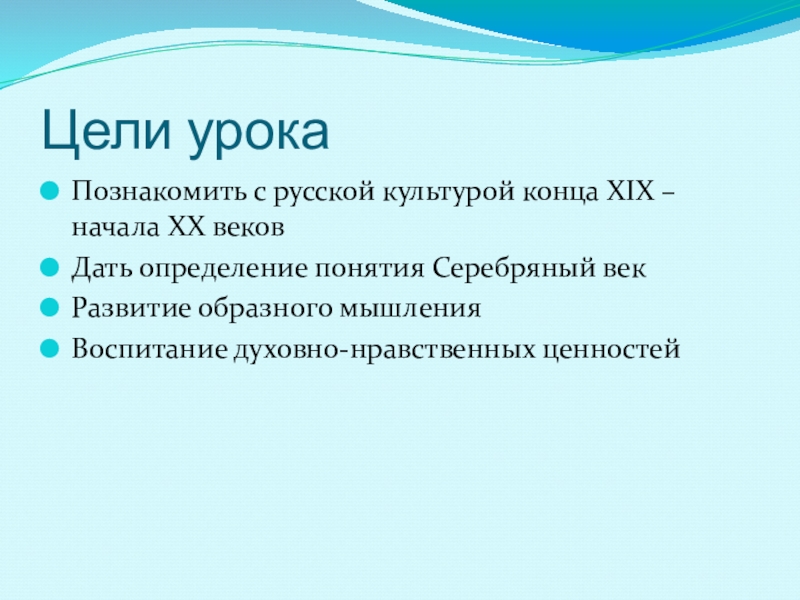 Цели урока

Познакомить с русской культурой конца XIX – начала XX веков

Дать определение понятия Серебряный век

Развитие образного мышления

Воспитание духовно-нравственных ценностей